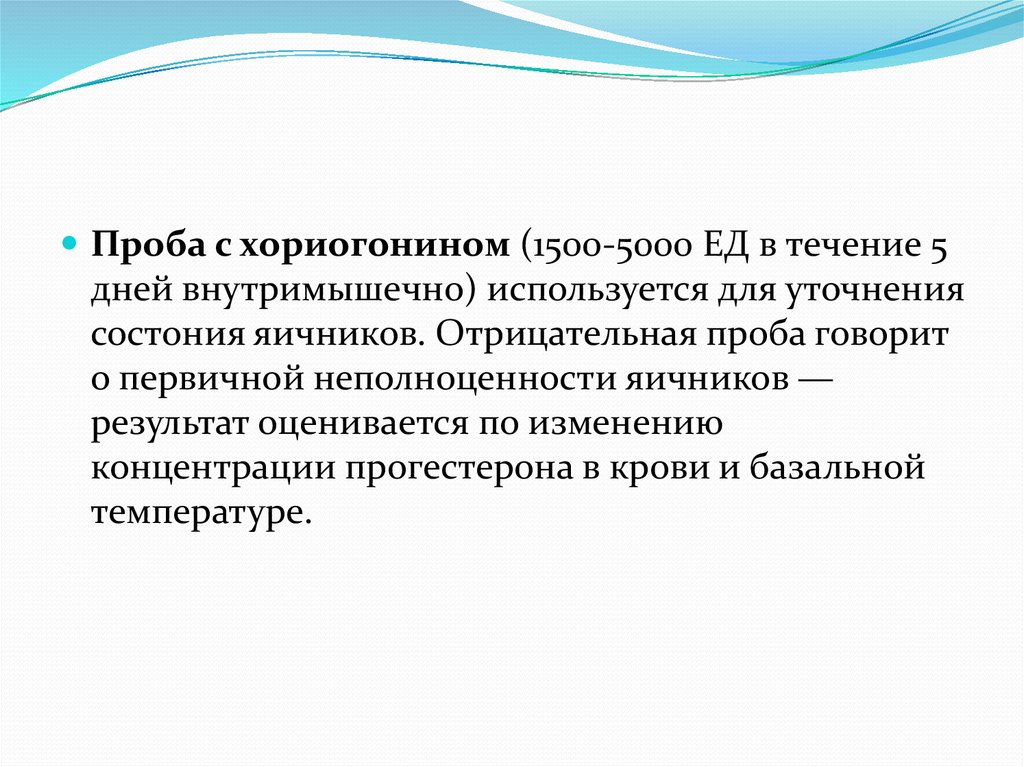 Проба с хориогонином (1500-5000 ЕД в течение 5 дней внутримышечно) используется для уточнения состония яичников. Отрицательная проба говорит о первичной неполноценности яичников — результат оценивается по изменению концентрации прогестерона в крови и базальной температуре.